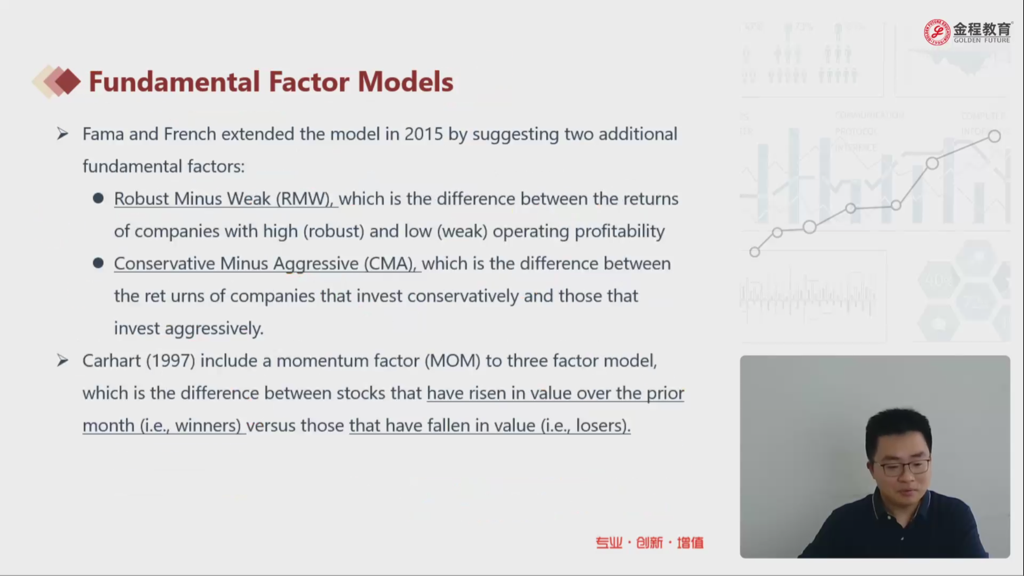 金程教育
GOLDEN FUTURE

Fundamental Factor Models

➢ Fama and French extended the model in 2015 by suggesting two additional fundamental factors:

● Robust Minus Weak (RMW), which is the difference between the returns of companies with high (robust) and low (weak) operating profitability

● Conservative Minus Aggressive (CMA), which is the difference between the ret urns of companies that invest conservatively and those that invest aggressively.

➢ Carhart (1997) include a momentum factor (MOM) to three factor model, which is the difference between stocks that have risen in value over the prior month (i.e., winners) versus those that have fallen in value (i.e., losers).

专业 · 创新 · 增值